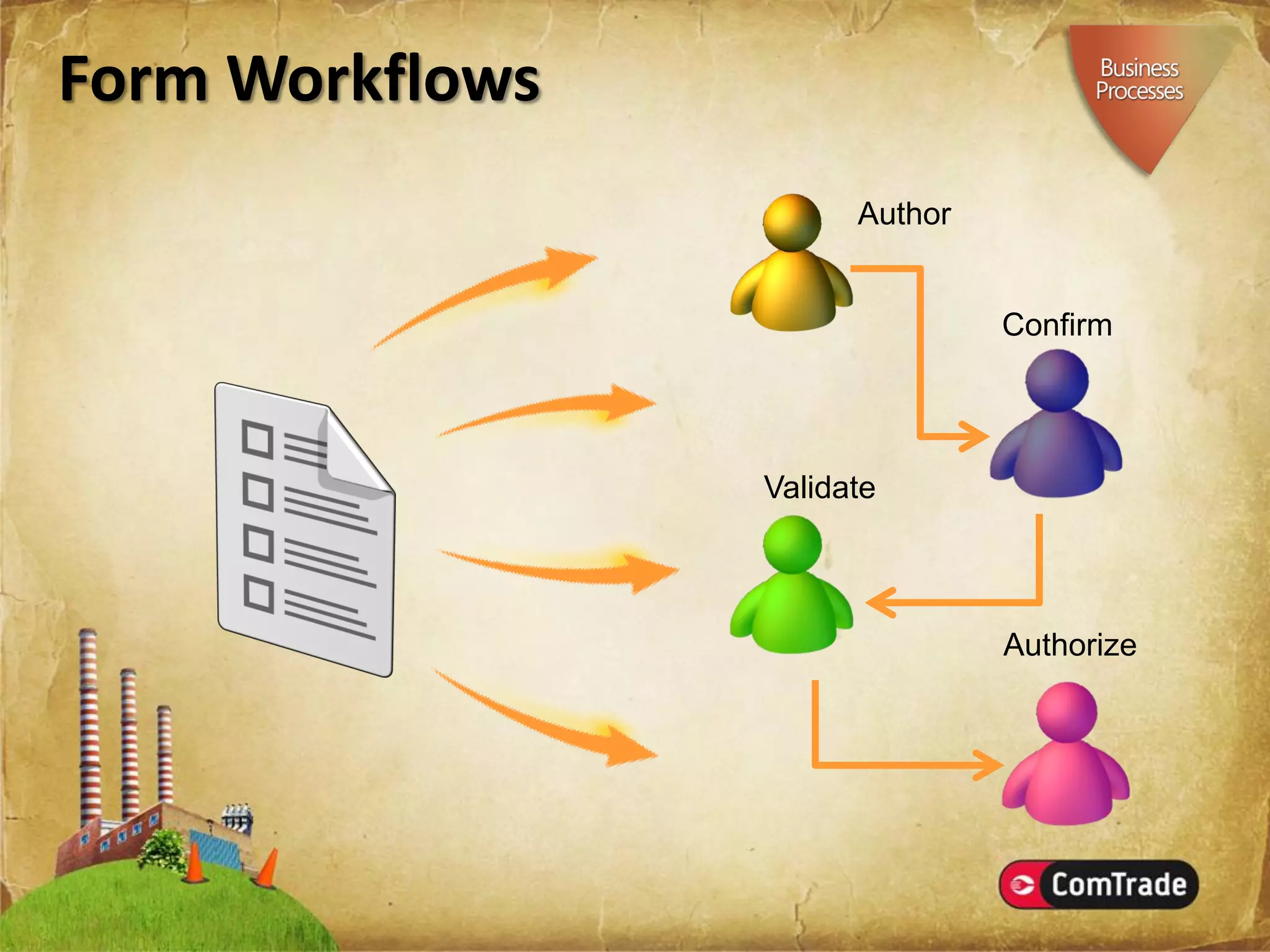 Form Workflows

Business Processes

Author

Confirm

Validate

Authorize

ComTrade